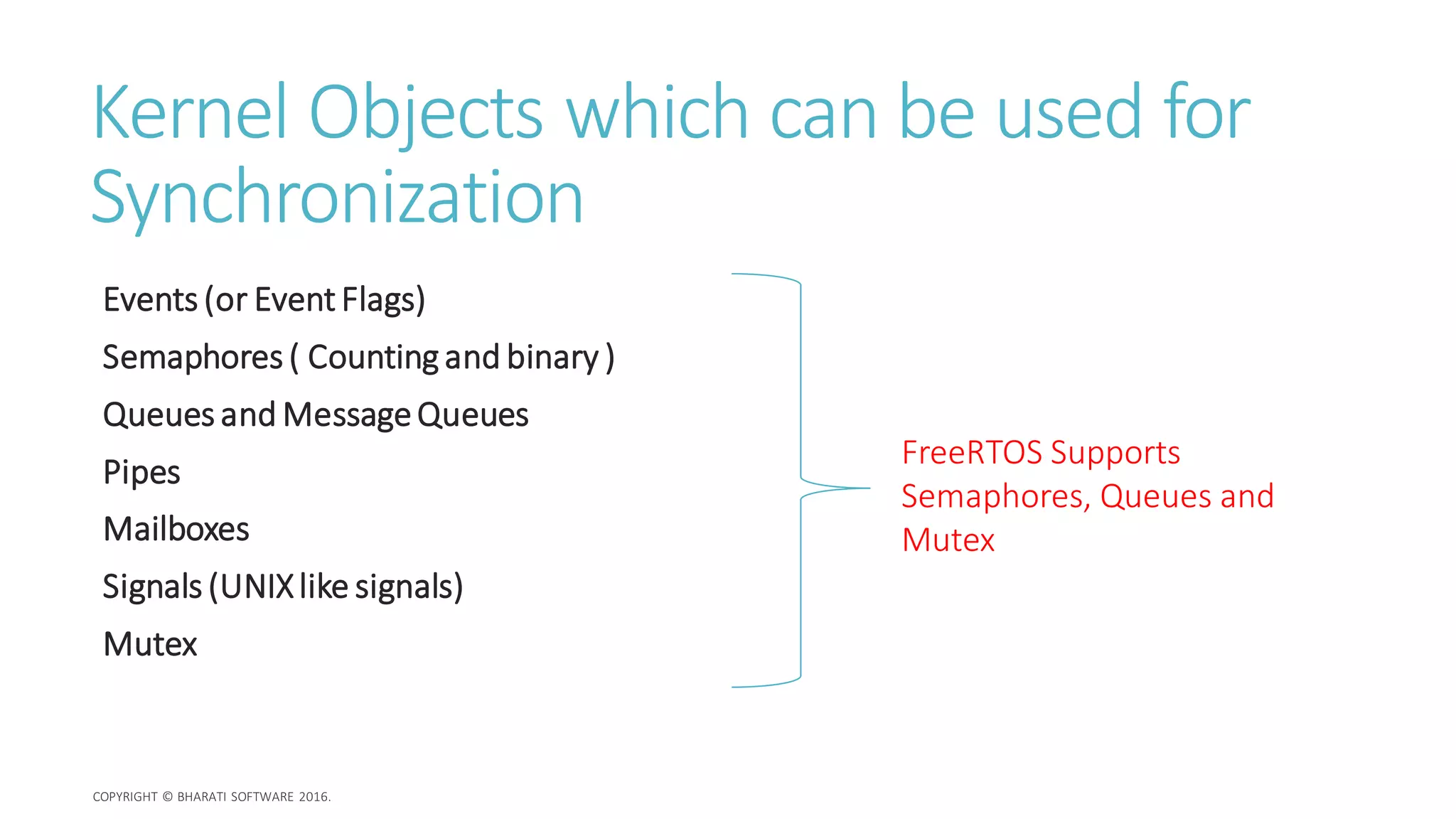 Kernel Objects which can be used for Synchronization

Events (or Event Flags)

Semaphores ( Counting and binary )

Queues and Message Queues

Pipes

Mailboxes

Signals (UNIX like signals)

Mutex

FreeRTOS Supports Semaphores, Queues and Mutex

COPYRIGHT © BHARATI SOFTWARE 2016.